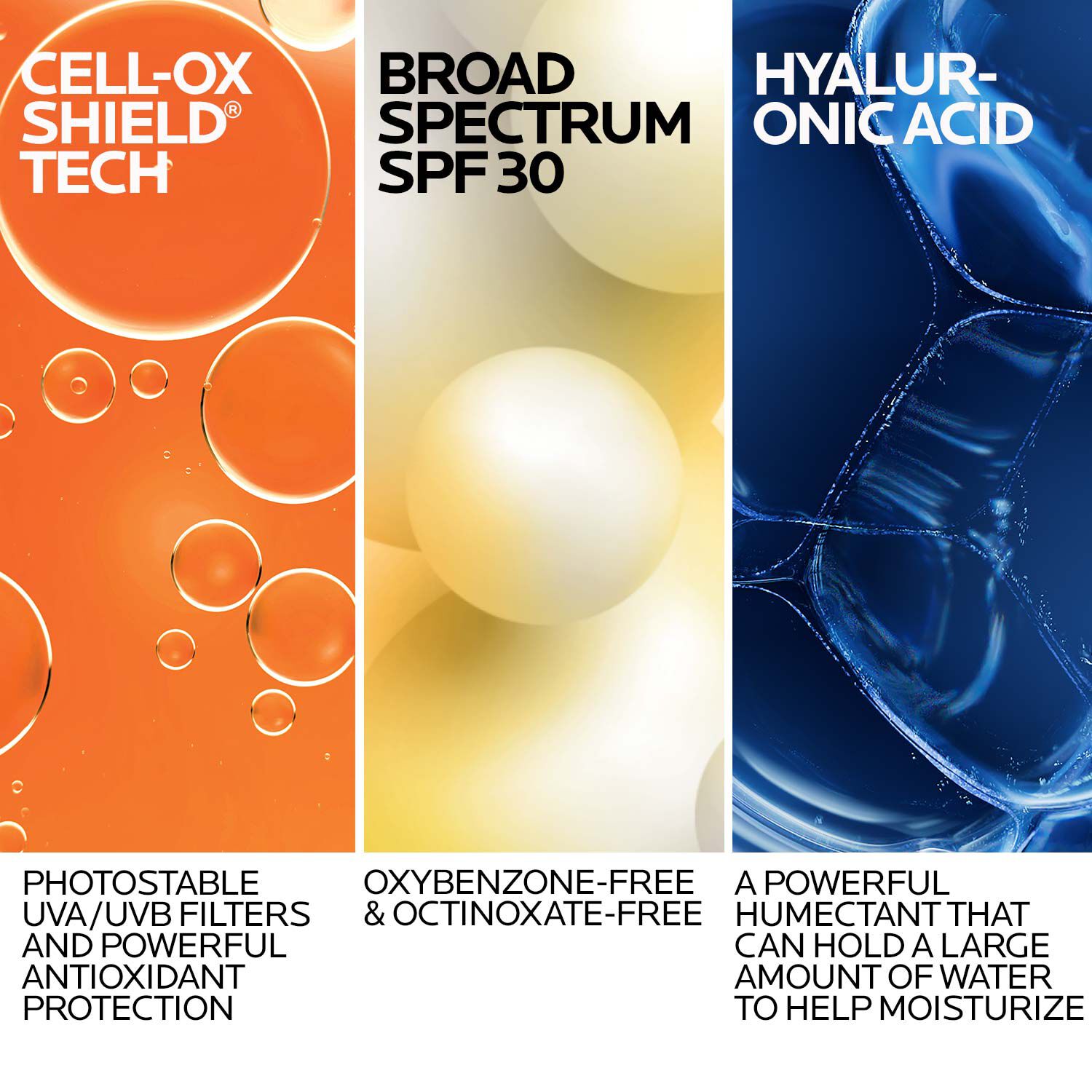 CELL-OX SHIELD® TECH

PHOTOSTABLE UVA/UVB FILTERS AND POWERFUL ANTIOXIDANT PROTECTION

BROAD SPECTRUM SPF 30

OXYBENZONE-FREE & OCTINOXATE-FREE

HYALURONIC ACID

A POWERFUL HUMECTANT THAT CAN HOLD A LARGE AMOUNT OF WATER TO HELP MOISTURIZE